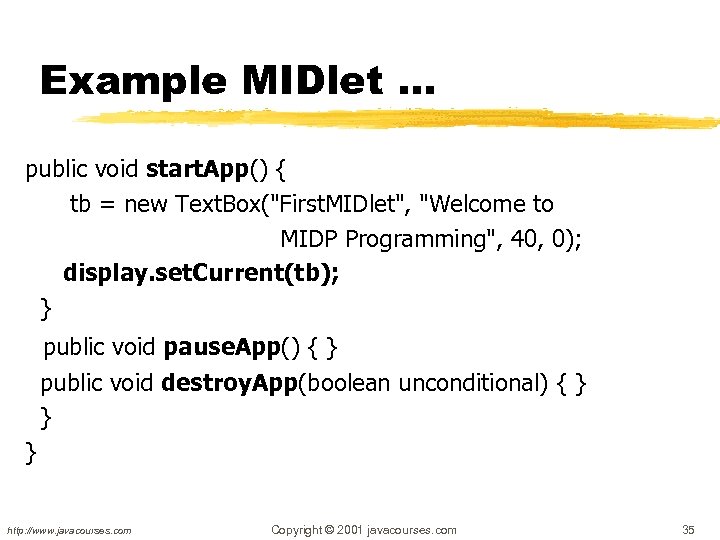 Example MIDlet ...

public void startApp() {
tb = new TextBox("FirstMIDlet", "Welcome to MIDP Programming", 40, 0);
display.setCurrent(tb);
}
public void pauseApp() { }
public void destroyApp(boolean unconditional) { }
}
}

http://www.javacourses.com

Copyright © 2001 javacourses.com

35